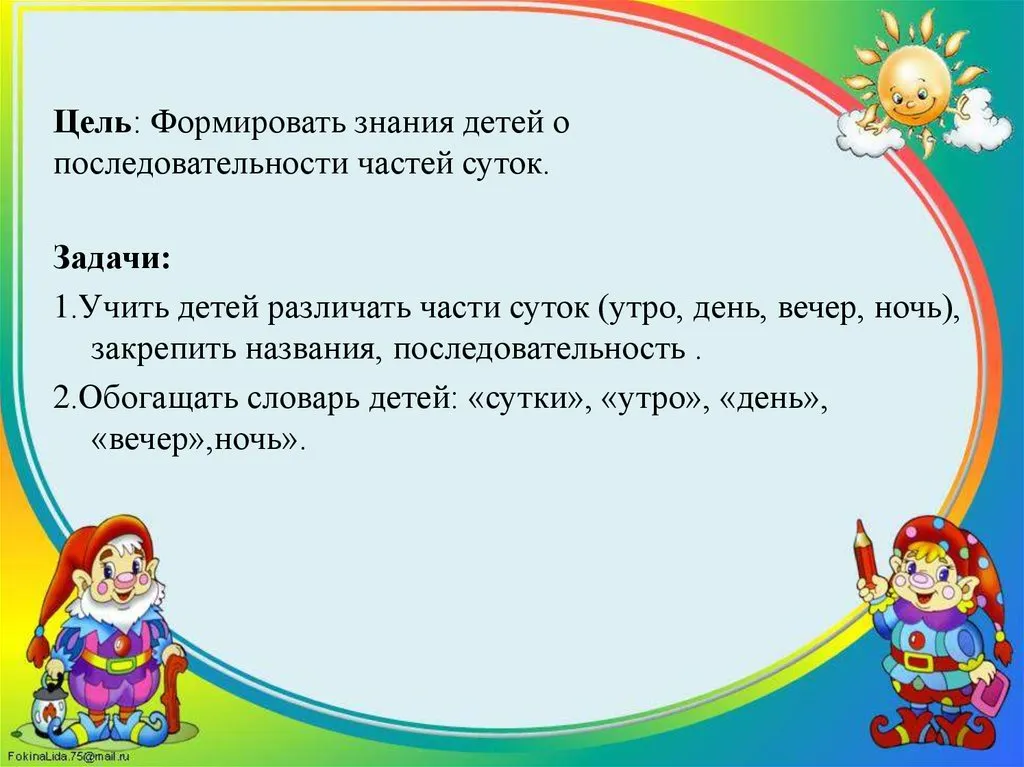 Цель: Формировать знания детей о последовательности частей суток.

Задачи:

1.Учить детей различать части суток (утро, день, вечер, ночь), закрепить названия, последовательность .

2.Обогащать словарь детей: «сутки», «утро», «день», «вечер»,ночь».

FokinaLida.75@mail.ru